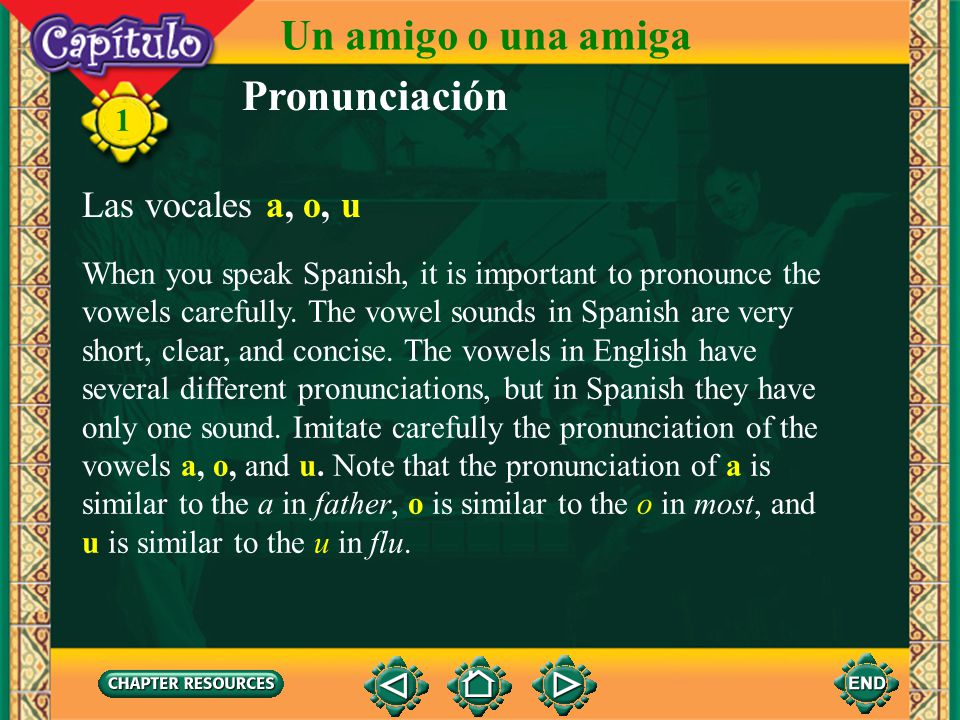 Capítulo
1
Un amigo o una amiga
Pronunciación

Las vocales a, o, u

When you speak Spanish, it is important to pronounce the vowels carefully. The vowel sounds in Spanish are very short, clear, and concise. The vowels in English have several different pronunciations, but in Spanish they have only one sound. Imitate carefully the pronunciation of the vowels a, o, and u. Note that the pronunciation of a is similar to the a in father, o is similar to the o in most, and u is similar to the u in flu.

CHAPTER RESOURCES
END